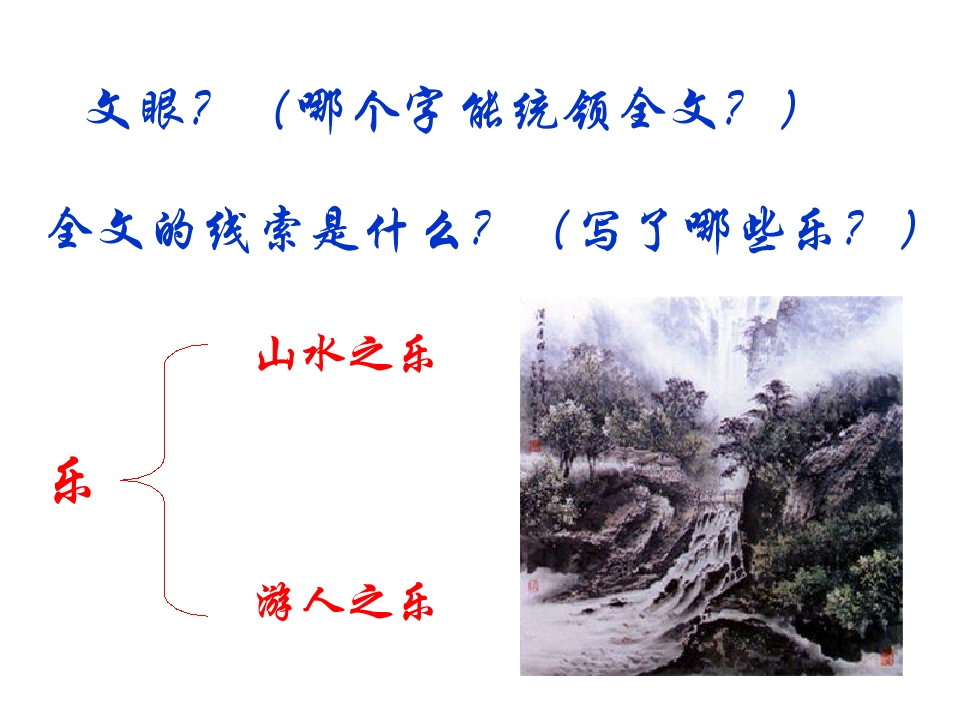 文眼？（哪个字能统领全文？）

全文的线索是什么？（写了哪些乐？）

乐

山水之乐

游人之乐